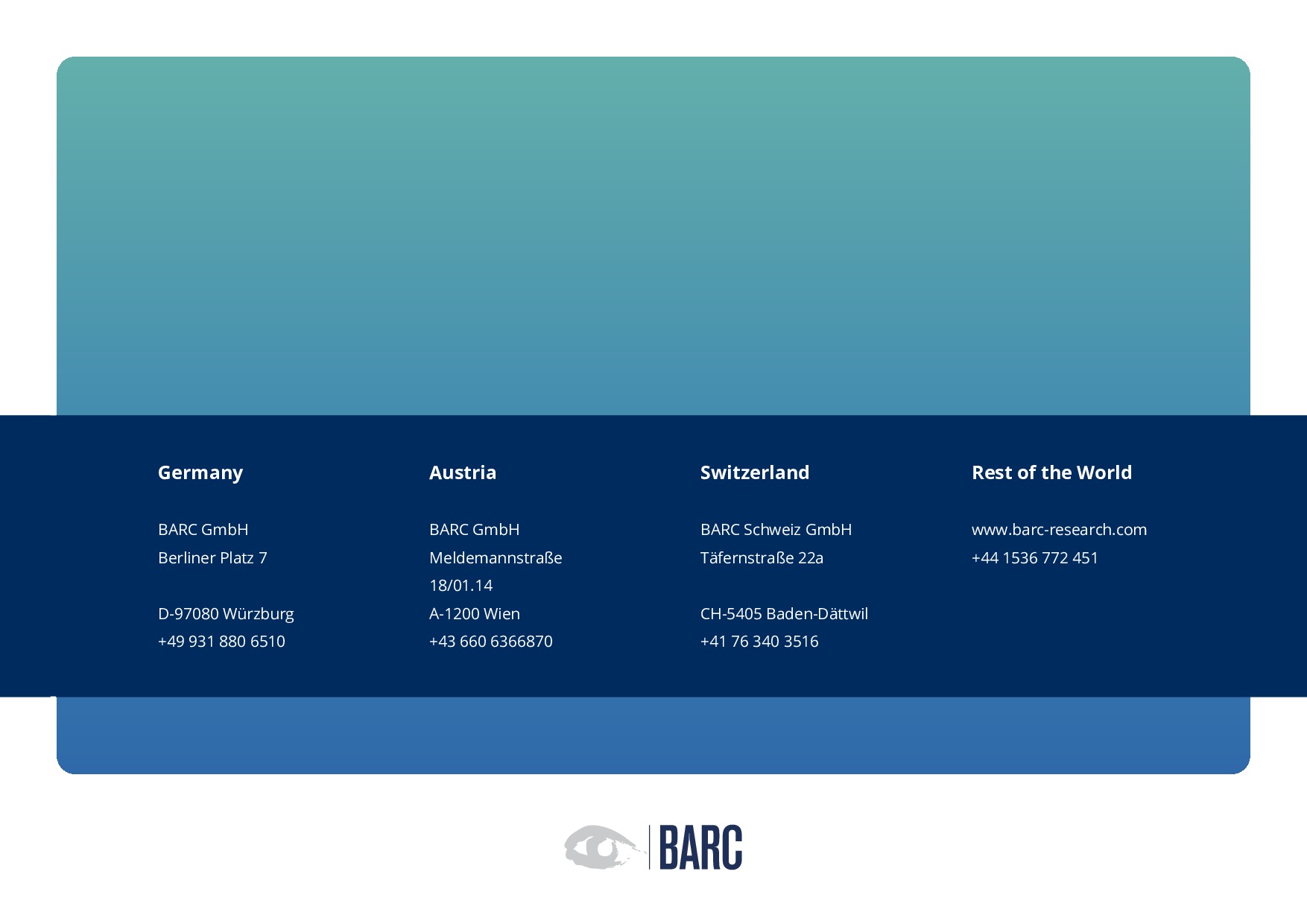 Germany

BARC GmbH
Berliner Platz 7

D-97080 Würzburg
+49 931 880 6510

Austria

BARC GmbH
Meldemannstraße
18/01.14
A-1200 Wien
+43 660 6366870

Switzerland

BARC Schweiz GmbH
Täfernstraße 22a

CH-5405 Baden-Dättwil
+41 76 340 3516

Rest of the World

www.barc-research.com
+44 1536 772 451

BARC